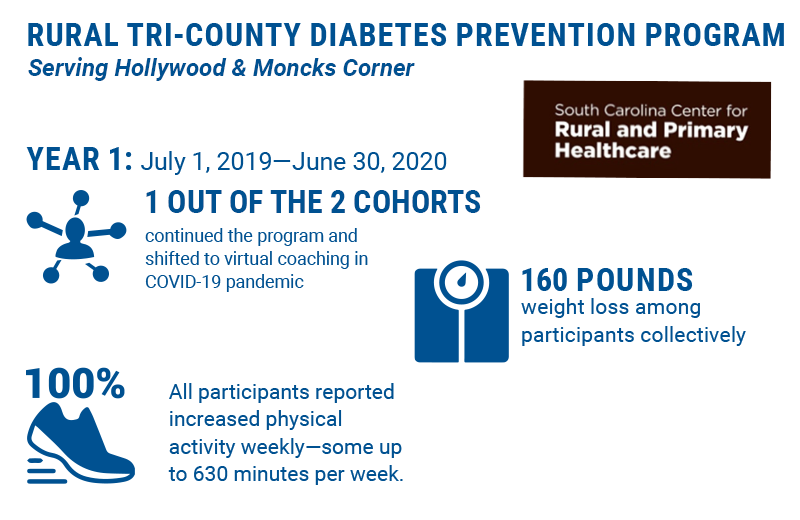 RURAL TRI-COUNTY DIABETES PREVENTION PROGRAM
Serving Hollywood & Moncks Corner

South Carolina Center for
Rural and Primary Healthcare

YEAR 1: July 1, 2019—June 30, 2020

1 OUT OF THE 2 COHORTS
continued the program and shifted to virtual coaching in COVID-19 pandemic

160 POUNDS
weight loss among participants collectively

100%
All participants reported increased physical activity weekly—some up to 630 minutes per week.